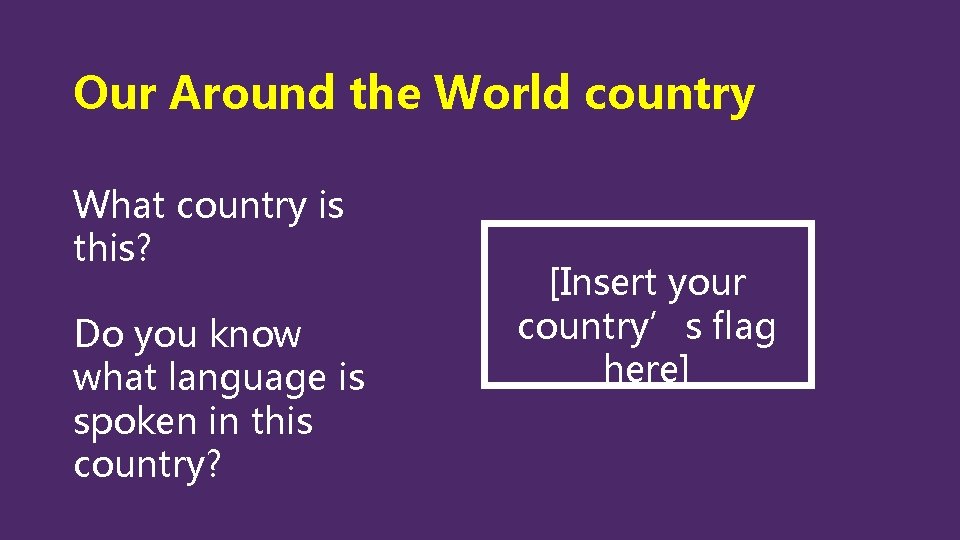 Our Around the World country

What country is this?

Do you know what language is spoken in this country?

[Insert your country’s flag here]